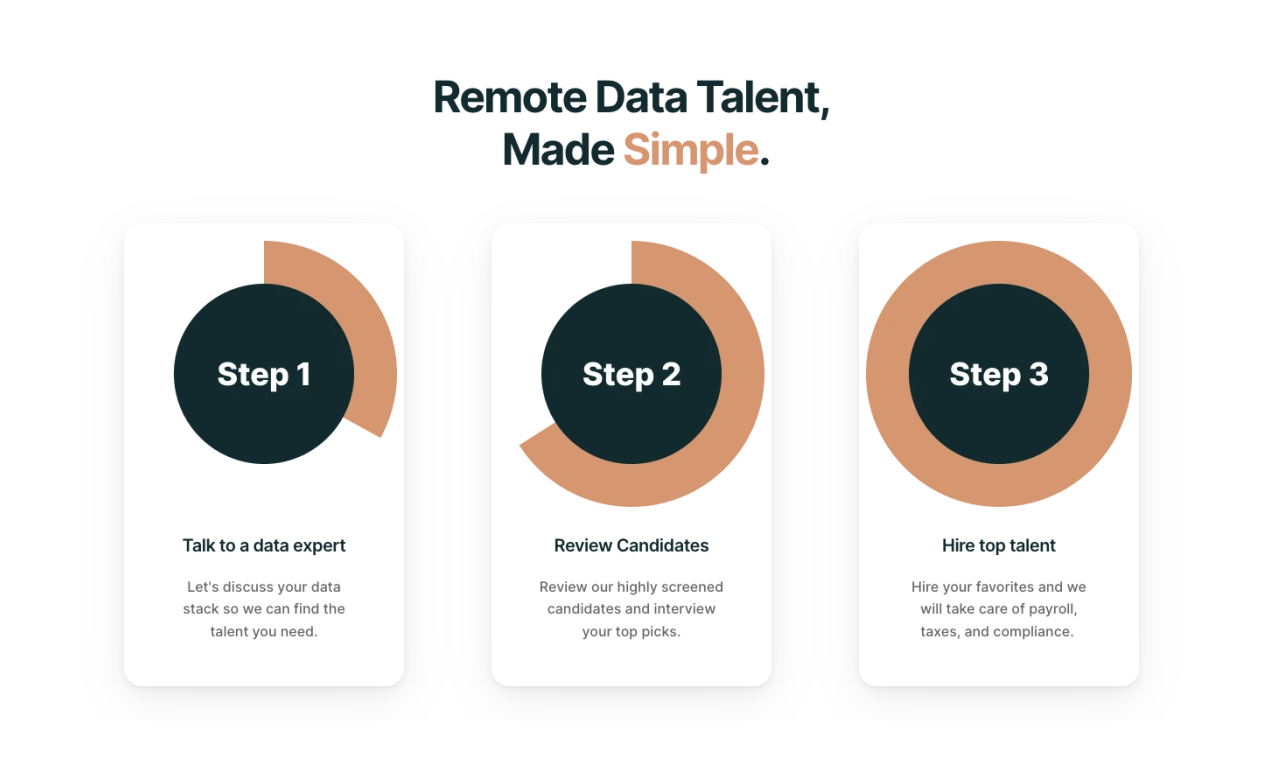 Remote Data Talent,
Made Simple.

Step 1

Talk to a data expert

Let's discuss your data stack so we can find the talent you need.

Step 2

Review Candidates

Review our highly screened candidates and interview your top picks.

Step 3

Hire top talent

Hire your favorites and we will take care of payroll, taxes, and compliance.